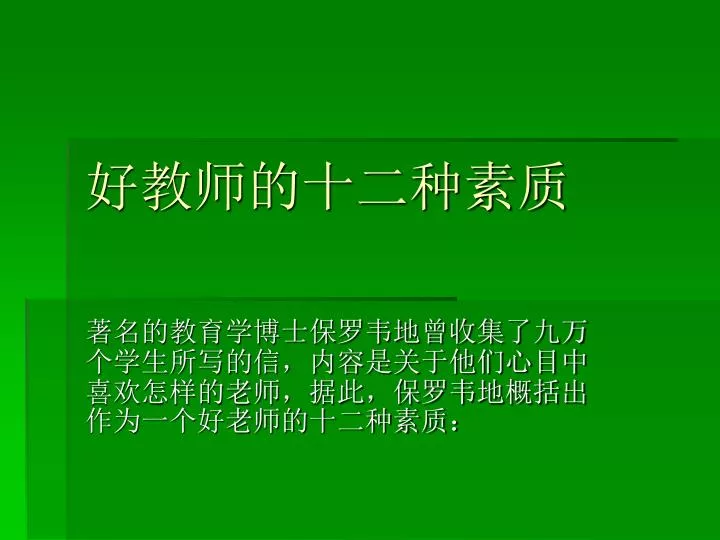 好教师的十二种素质

著名的教育学博士保罗韦地曾收集了九万个学生所写的信，内容是关于他们心目中喜欢怎样的老师，据此，保罗韦地概括出作为一个好老师的十二种素质：